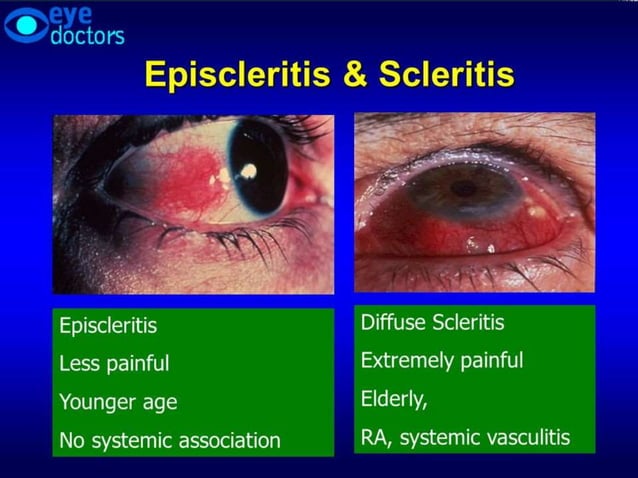 eye doctors

Episcleritis & Scleritis

Episcleritis

Less painful

Younger age

No systemic association

Diffuse Scleritis

Extremely painful

Elderly,

RA, systemic vasculitis